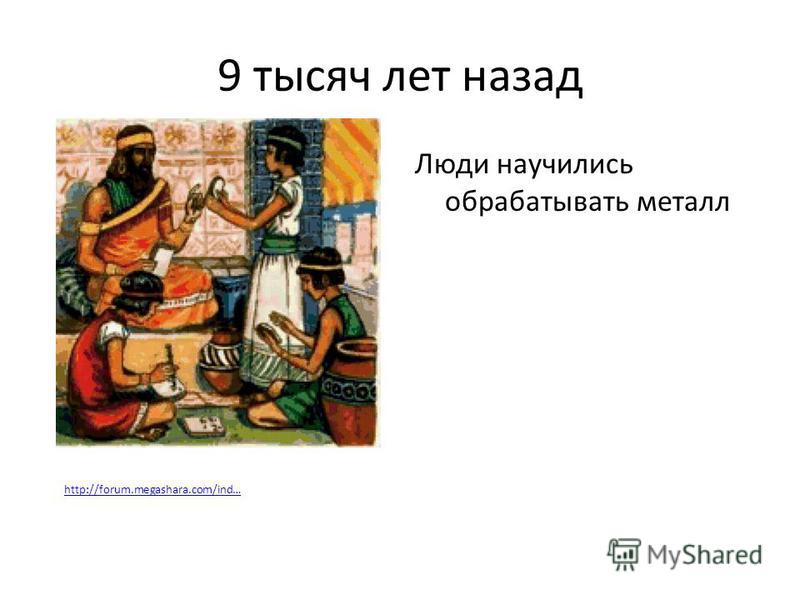 9 тысяч лет назад

Люди научились обрабатывать металл

http://forum.megashara.com/ind…

MyShared